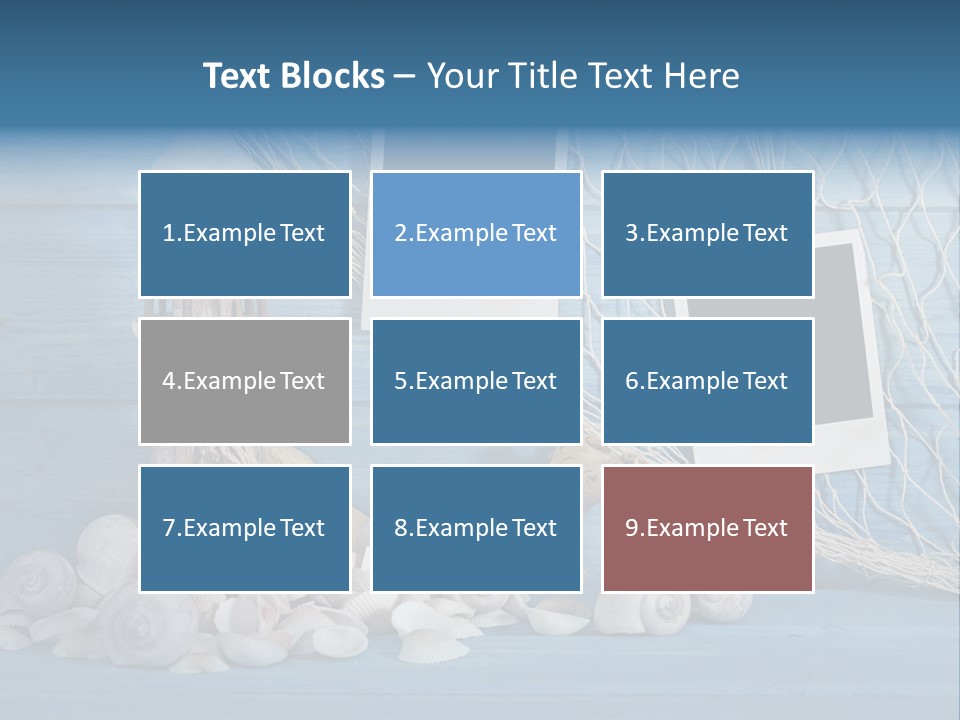 Text Blocks – Your Title Text Here

1.Example Text

2.Example Text

3.Example Text

4.Example Text

5.Example Text

6.Example Text

7.Example Text

8.Example Text

9.Example Text